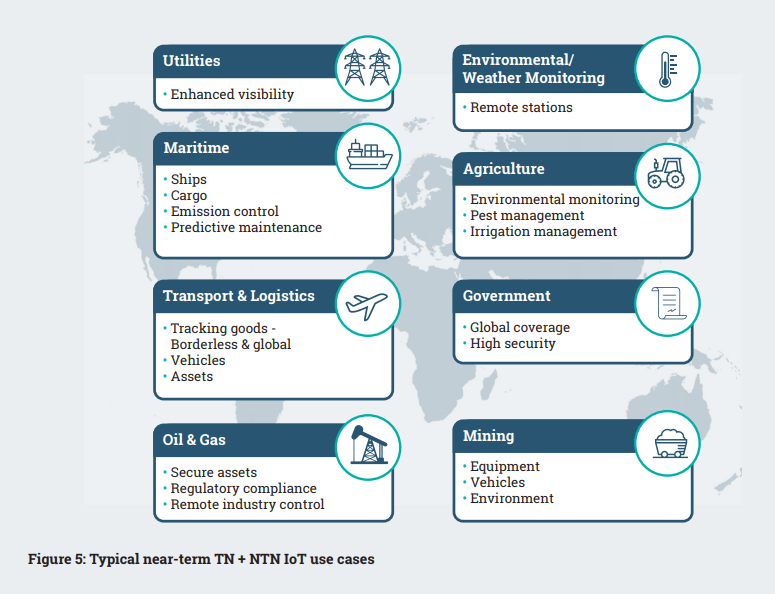 Utilities
• Enhanced visibility

Maritime
• Ships
• Cargo
• Emission control
• Predictive maintenance

Transport & Logistics
• Tracking goods - Borderless & global
• Vehicles
• Assets

Oil & Gas
• Secure assets
• Regulatory compliance
• Remote industry control

Environmental/ Weather Monitoring
• Remote stations

Agriculture
• Environmental monitoring
• Pest management
• Irrigation management

Government
• Global coverage
• High security

Mining
• Equipment
• Vehicles
• Environment

Figure 5: Typical near-term TN + NTN IoT use cases